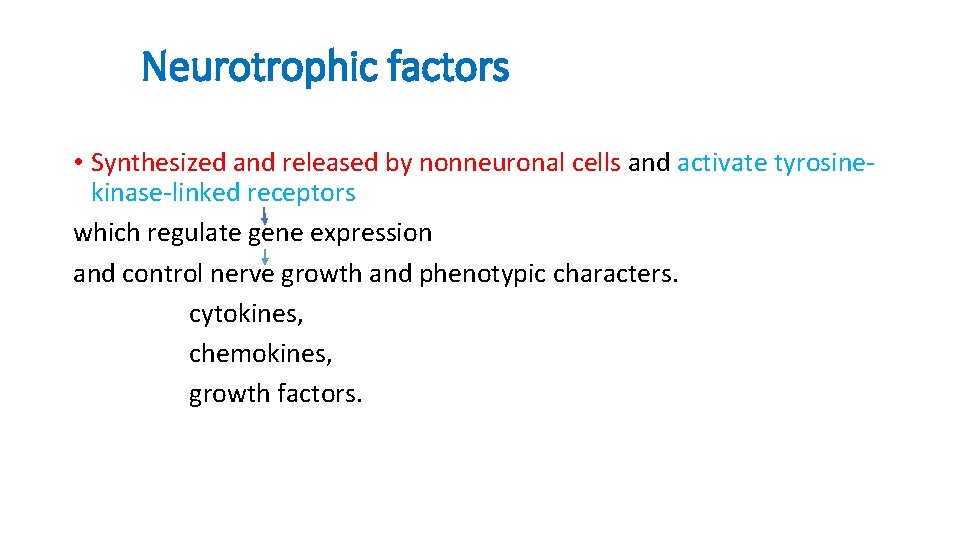 Neurotrophic factors

• Synthesized and released by nonneuronal cells and activate tyrosine-kinase-linked receptors

which regulate gene expression

and control nerve growth and phenotypic characters.

cytokines,

chemokines,

growth factors.